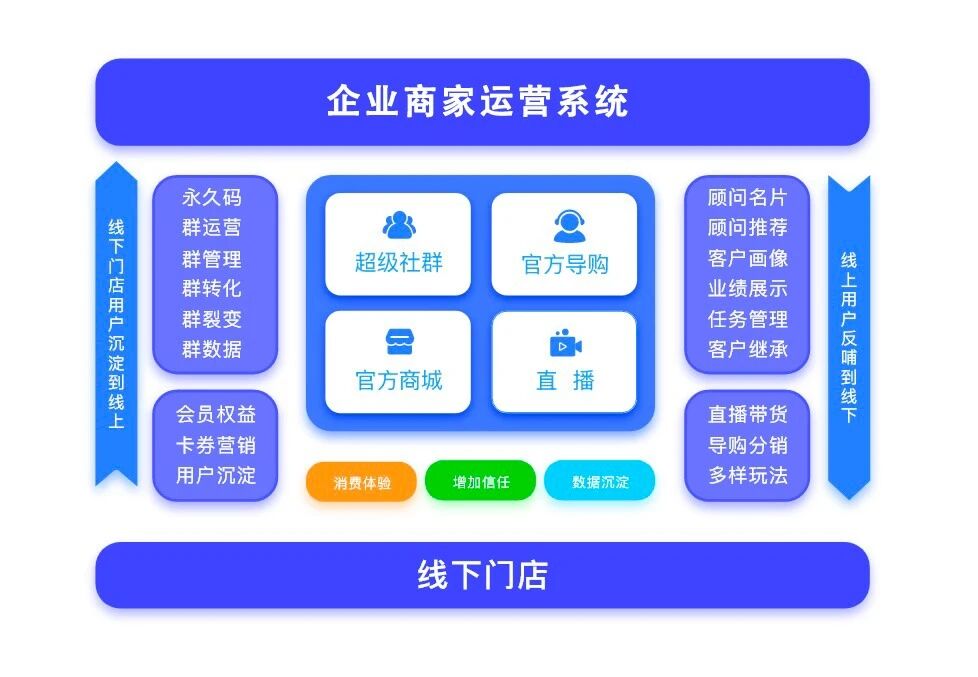 企业商家运营系统

线下门店用户沉淀到线上

永久码
群运营
群管理
群转化
群裂变
群数据

会员权益
卡券营销
用户沉淀

超级社群

官方导购

官方商城

直 播

消费体验

增加信任

数据沉淀

顾问名片
顾问推荐
客户画像
业绩展示
任务管理
客户继承

直播带货
导购分销
多样玩法

线上用户反哺到线下

线下门店